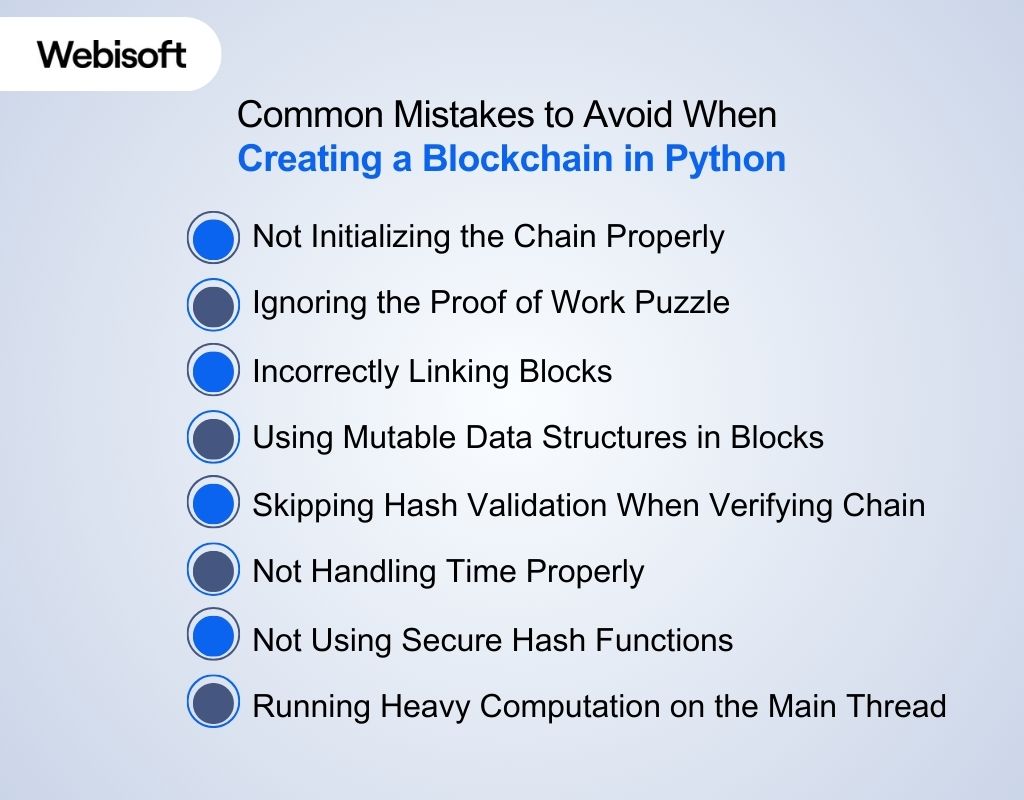 Webisoft

Common Mistakes to Avoid When
Creating a Blockchain in Python

Not Initializing the Chain Properly

Ignoring the Proof of Work Puzzle

Incorrectly Linking Blocks

Using Mutable Data Structures in Blocks

Skipping Hash Validation When Verifying Chain

Not Handling Time Properly

Not Using Secure Hash Functions

Running Heavy Computation on the Main Thread